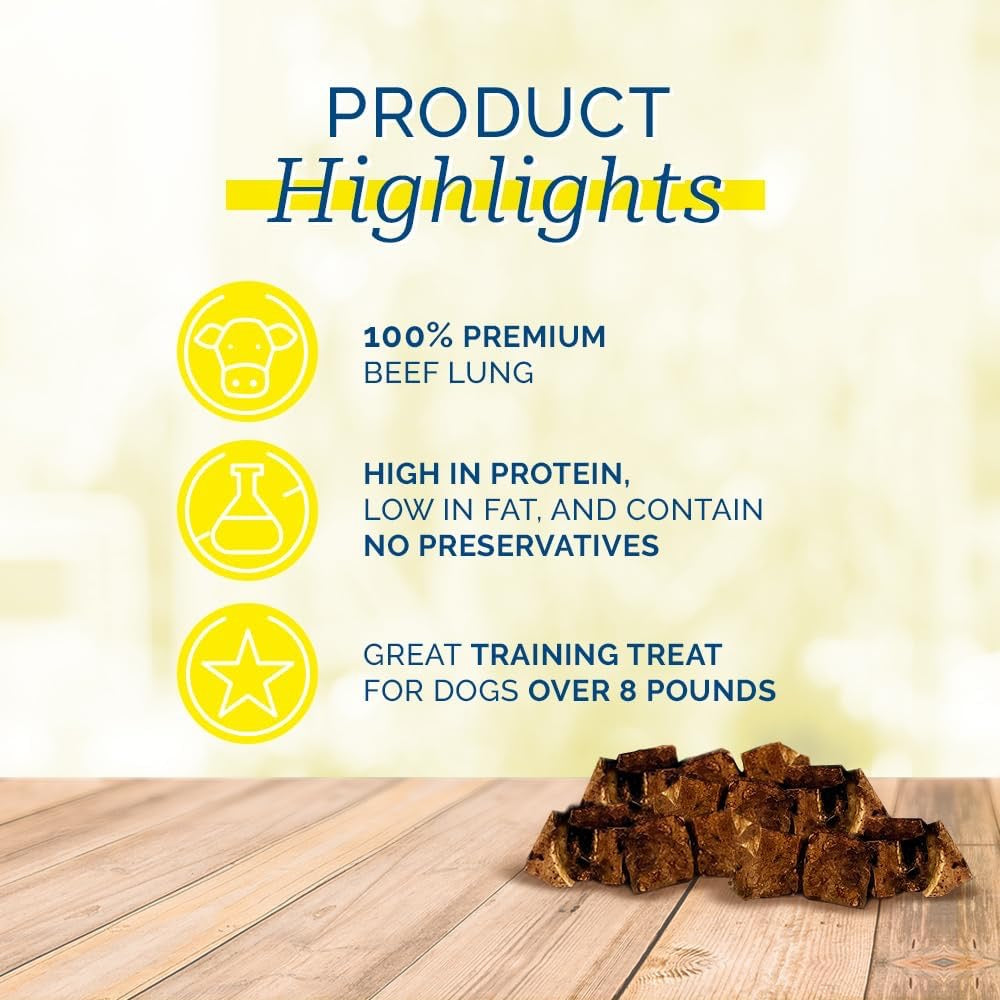 PRODUCT
Highlights

100% PREMIUM
BEEF LUNG

HIGH IN PROTEIN,
LOW IN FAT, AND CONTAIN
NO PRESERVATIVES

GREAT TRAINING TREAT
FOR DOGS OVER 8 POUNDS